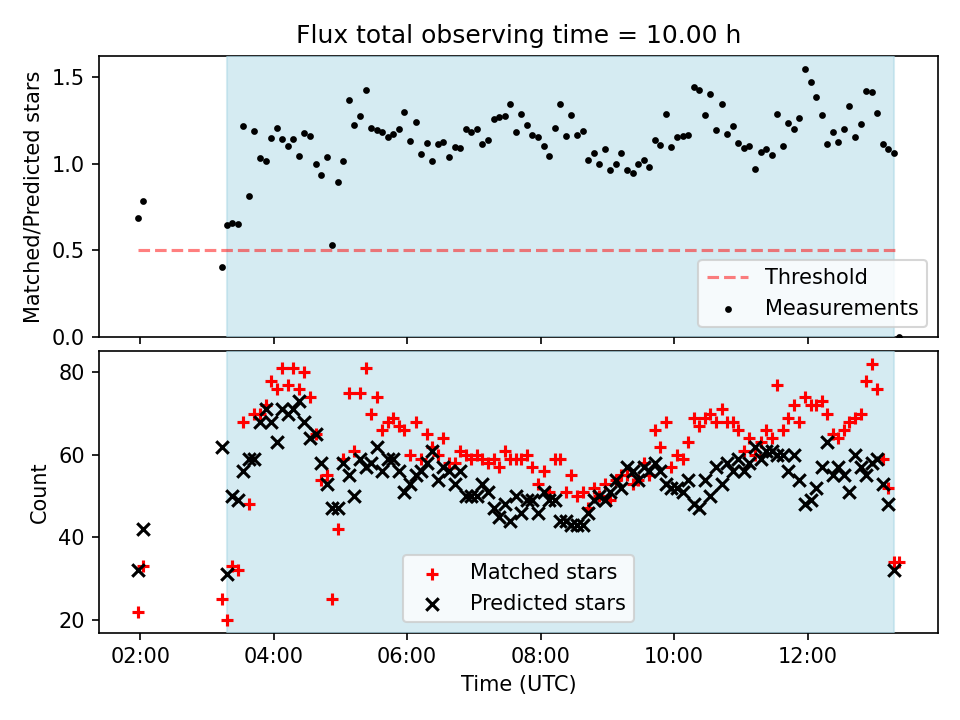 Flux total observing time = 10.00 h

Matched/Predicted stars

1.5
1.0
0.5
0.0

Threshold
Measurements

Count

80
60
40
20

Matched stars
Predicted stars

02:00 04:00 06:00 08:00 10:00 12:00

Time (UTC)